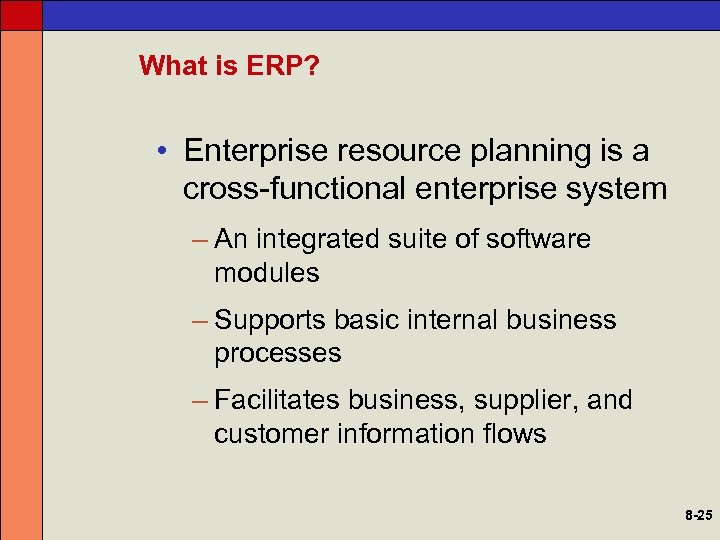 What is ERP?

• Enterprise resource planning is a cross-functional enterprise system

– An integrated suite of software modules

– Supports basic internal business processes

– Facilitates business, supplier, and customer information flows

8-25